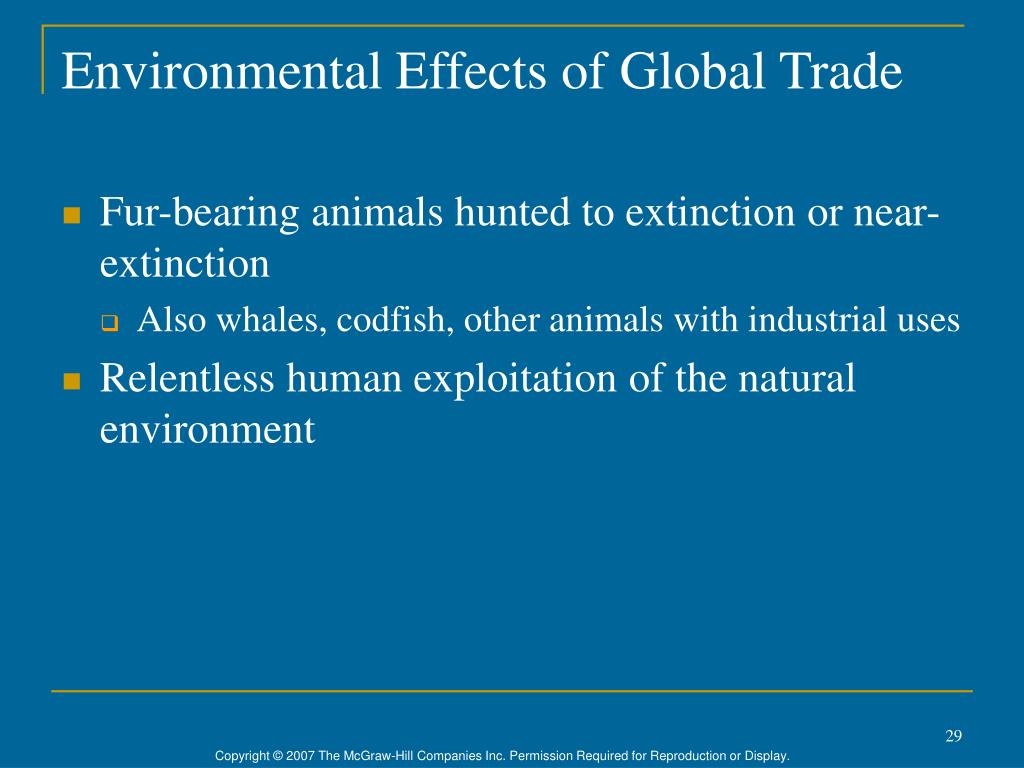 Environmental Effects of Global Trade

- Fur-bearing animals hunted to extinction or near-extinction
  - Also whales, codfish, other animals with industrial uses
- Relentless human exploitation of the natural environment

29

Copyright © 2007 The McGraw-Hill Companies Inc. Permission Required for Reproduction or Display.